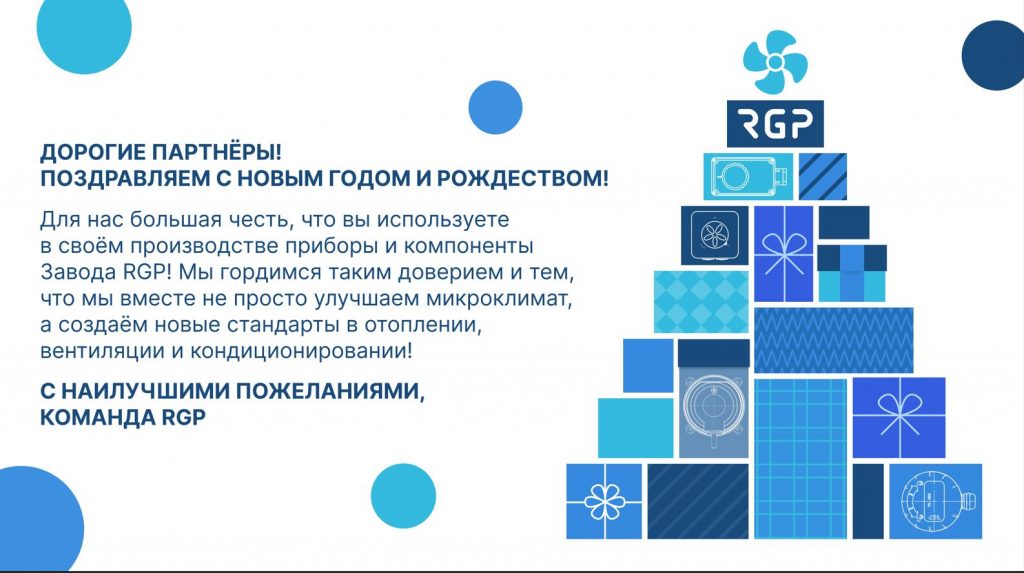 RGP

ДОРОГИЕ ПАРТНЁРЫ!
ПОЗДРАВЛЯЕМ С НОВЫМ ГОДОМ И РОЖДЕСТВОМ!

Для нас большая честь, что вы используете в своём производстве приборы и компоненты Завода RGP! Мы гордимся таким доверием и тем, что мы вместе не просто улучшаем микроклимат, а создаём новые стандарты в отоплении, вентиляции и кондиционировании!

С НАИЛУЧШИМИ ПОЖЕЛАНИЯМИ,
КОМАНДА RGP